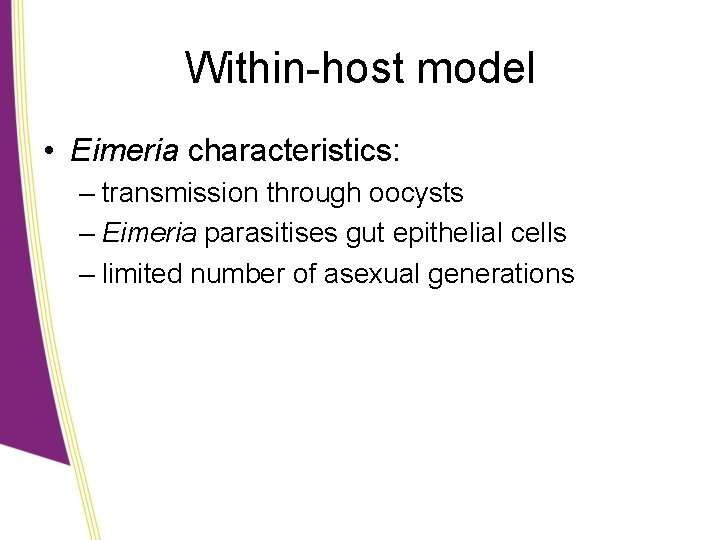 Within-host model

• Eimeria characteristics:
– transmission through oocysts
– Eimeria parasitises gut epithelial cells
– limited number of asexual generations